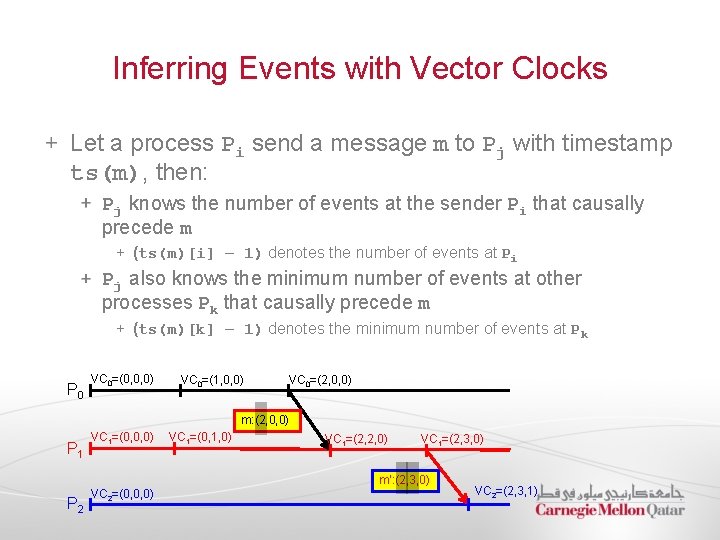 Inferring Events with Vector Clocks

+ Let a process $P_i$ send a message m to $P_j$ with timestamp ts(m), then:

+ $P_j$ knows the number of events at the sender $P_i$ that causally precede m

+ (ts(m)[i] – 1) denotes the number of events at $P_i$

+ $P_j$ also knows the minimum number of events at other processes $P_k$ that causally precede m

+ (ts(m)[k] – 1) denotes the minimum number of events at $P_k$

$P_0$ $VC_0$=(0,0,0) $VC_0$=(1,0,0) $VC_0$=(2,0,0)

m:(2,0,0)

$P_1$ $VC_1$=(0,0,0) $VC_1$=(0,1,0) $VC_1$=(2,2,0) $VC_1$=(2,3,0)

m':(2,3,0)

$P_2$ $VC_2$=(0,0,0) $VC_2$=(2,3,1)

جامعة كارنيجي ميلون في قطر
Carnegie Mellon Qatar